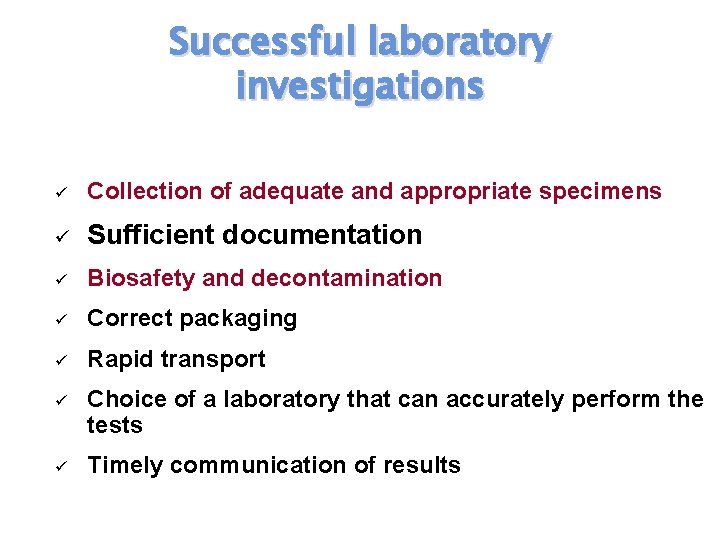 Successful laboratory investigations

✓ Collection of adequate and appropriate specimens

✓ Sufficient documentation

✓ Biosafety and decontamination

✓ Correct packaging

✓ Rapid transport

✓ Choice of a laboratory that can accurately perform the tests

✓ Timely communication of results